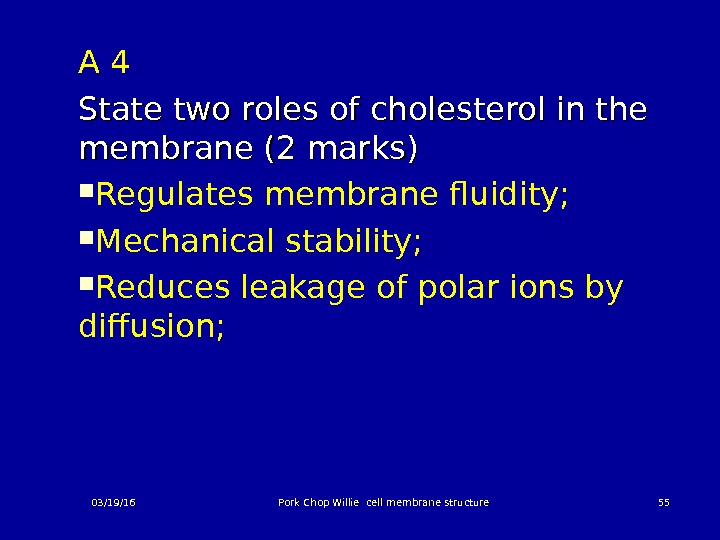 A 4

State two roles of cholesterol in the membrane (2 marks)

▪Regulates membrane fluidity;

▪Mechanical stability;

▪Reduces leakage of polar ions by diffusion;

03/19/16

Pork Chop Willie cell membrane structure

55